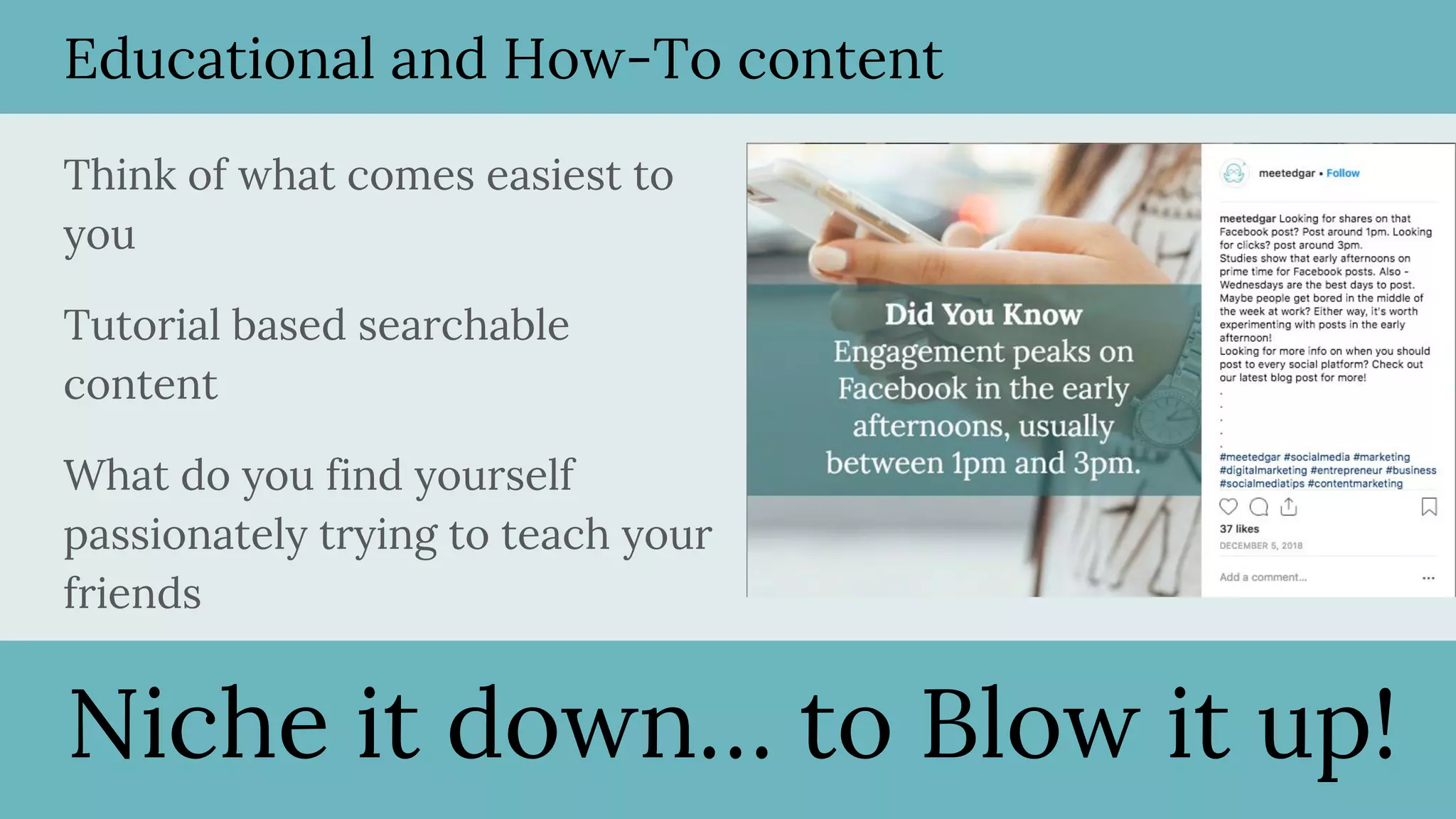 Educational and How-To content

Think of what comes easiest to you

Tutorial based searchable content

What do you find yourself passionately trying to teach your friends

Did You Know
Engagement peaks on Facebook in the early afternoons, usually between 1pm and 3pm.

meetedgar • Follow

meetedgar Looking for shares on that Facebook post? Post around 1pm. Looking for clicks? post around 3pm.
Studies show that early afternoons on prime time for Facebook posts. Also - Wednesdays are the best days to post. Maybe people get bored in the middle of the week at work? Either way, it's worth experimenting with posts in the early afternoon!
Looking for more info on when you should post to every social platform? Check out our latest blog post for more!
.
.
.
.
.
#meetedgar #socialmedia #marketing #digitalmarketing #entrepreneur #business #socialmediatips #contentmarketing

37 likes
DECEMBER 5, 2018

Add a comment...

Niche it down... to Blow it up!